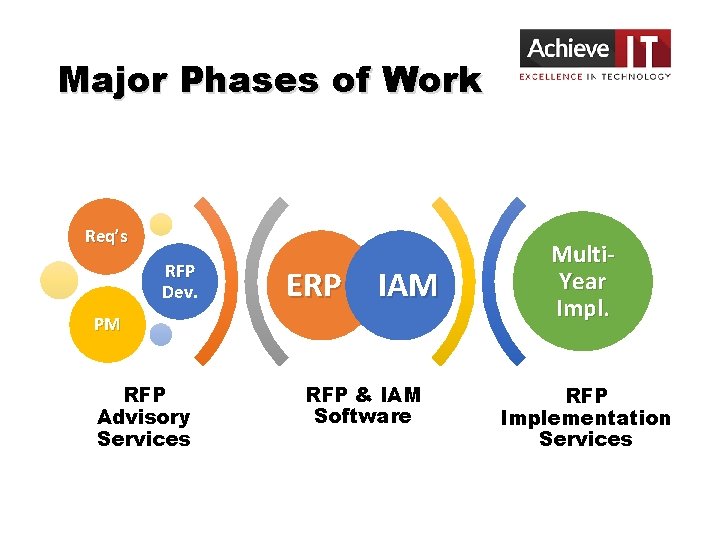 Major Phases of Work

Achieve IT
EXCELLENCE IN TECHNOLOGY

Req's

RFP Dev.

PM

ERP

IAM

Multi-Year Impl.

RFP Advisory Services

RFP & IAM Software

RFP Implementation Services